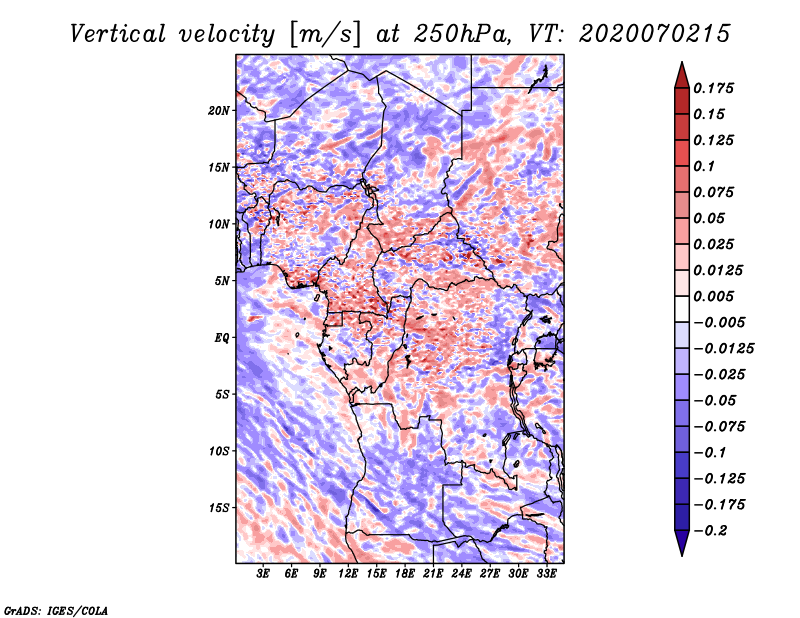 Vertical velocity [m/s] at 250hPa, VT: 2020070215

20N
15N
10N
5N
EQ
5S
10S
15S

3E 6E 9E 12E 15E 18E 21E 24E 27E 30E 33E

0.175
0.15
0.125
0.1
0.075
0.05
0.025
0.0125
0.005
−0.005
−0.0125
−0.025
−0.05
−0.075
−0.1
−0.125
−0.175
−0.2

GrADS: IGES/COLA